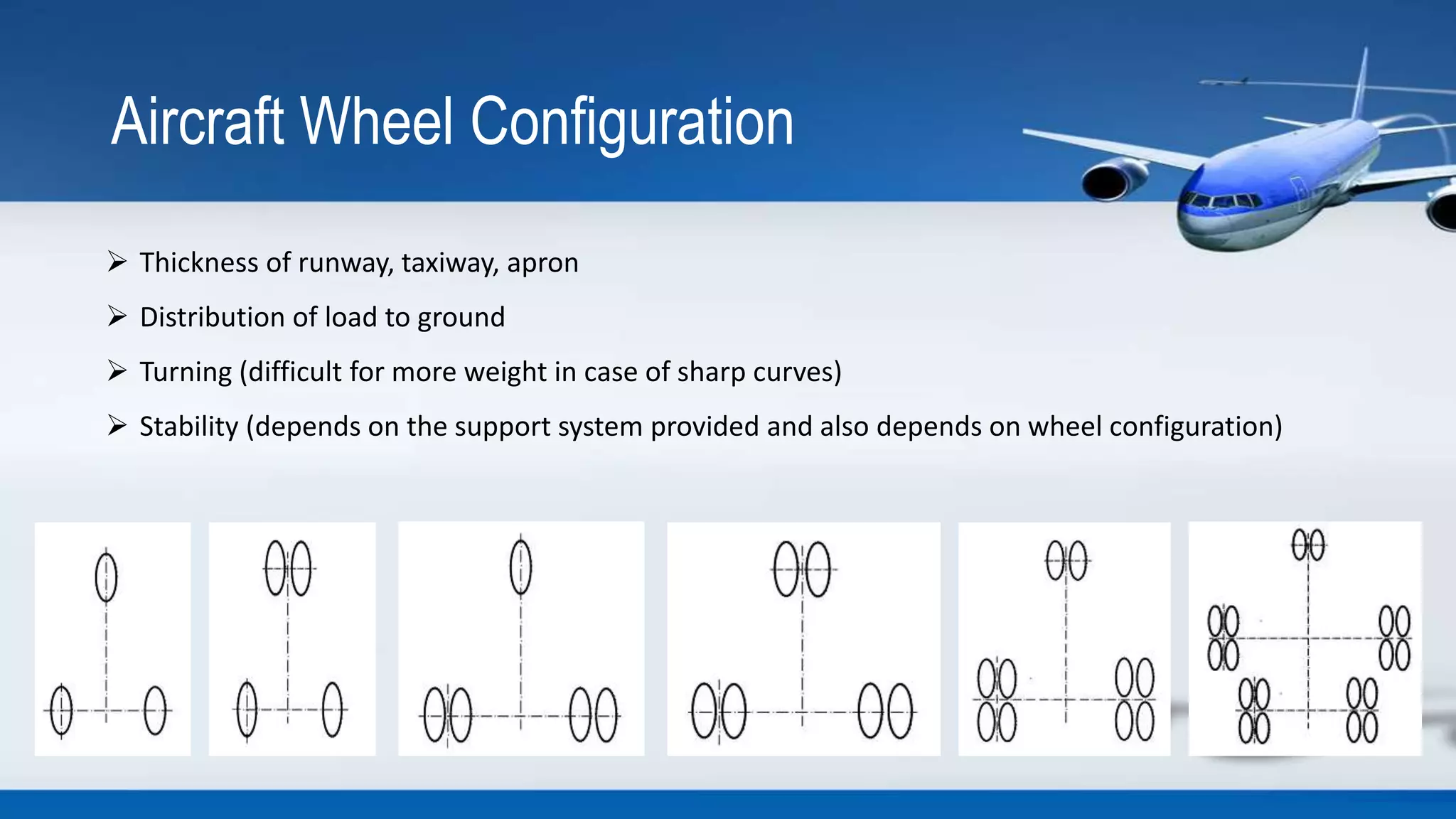 Aircraft Wheel Configuration

➢ Thickness of runway, taxiway, apron

➢ Distribution of load to ground

➢ Turning (difficult for more weight in case of sharp curves)

➢ Stability (depends on the support system provided and also depends on wheel configuration)